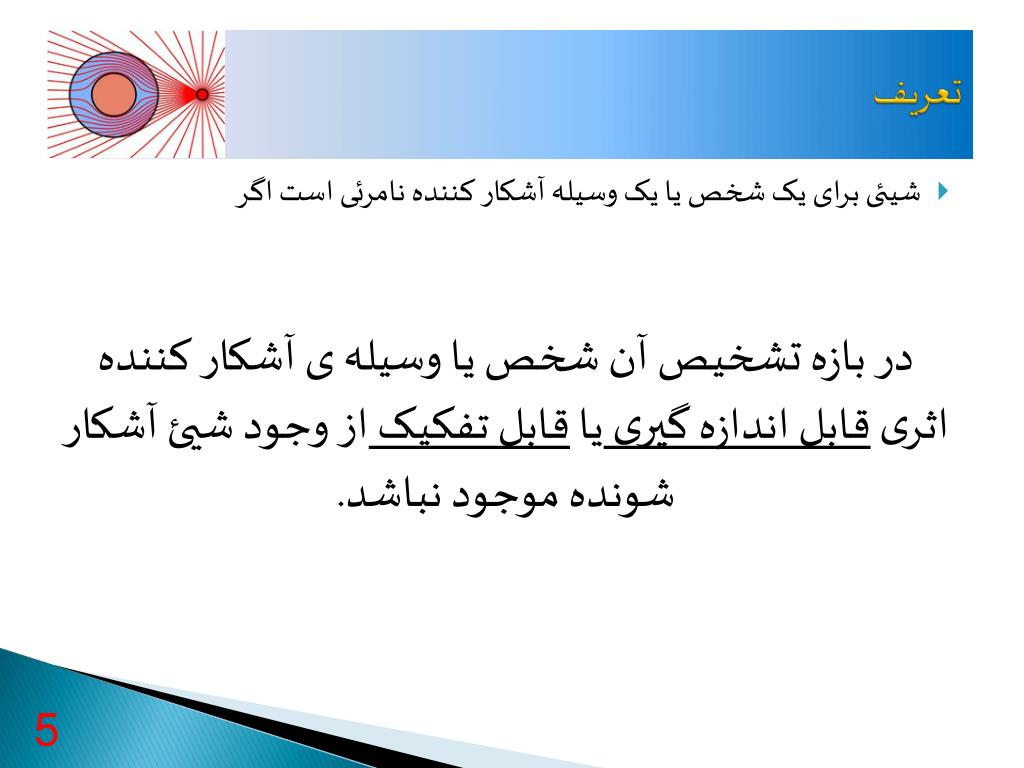 تعریف

شیئ برای یک شخص یا یک وسیله آشکار کننده نامرئی است اگر

در بازه تشخیص آن شخص یا وسیله ی آشکار کننده اثری قابل اندازه گیری یا قابل تفکیک از وجود شیئ آشکار شونده موجود نباشد.

5